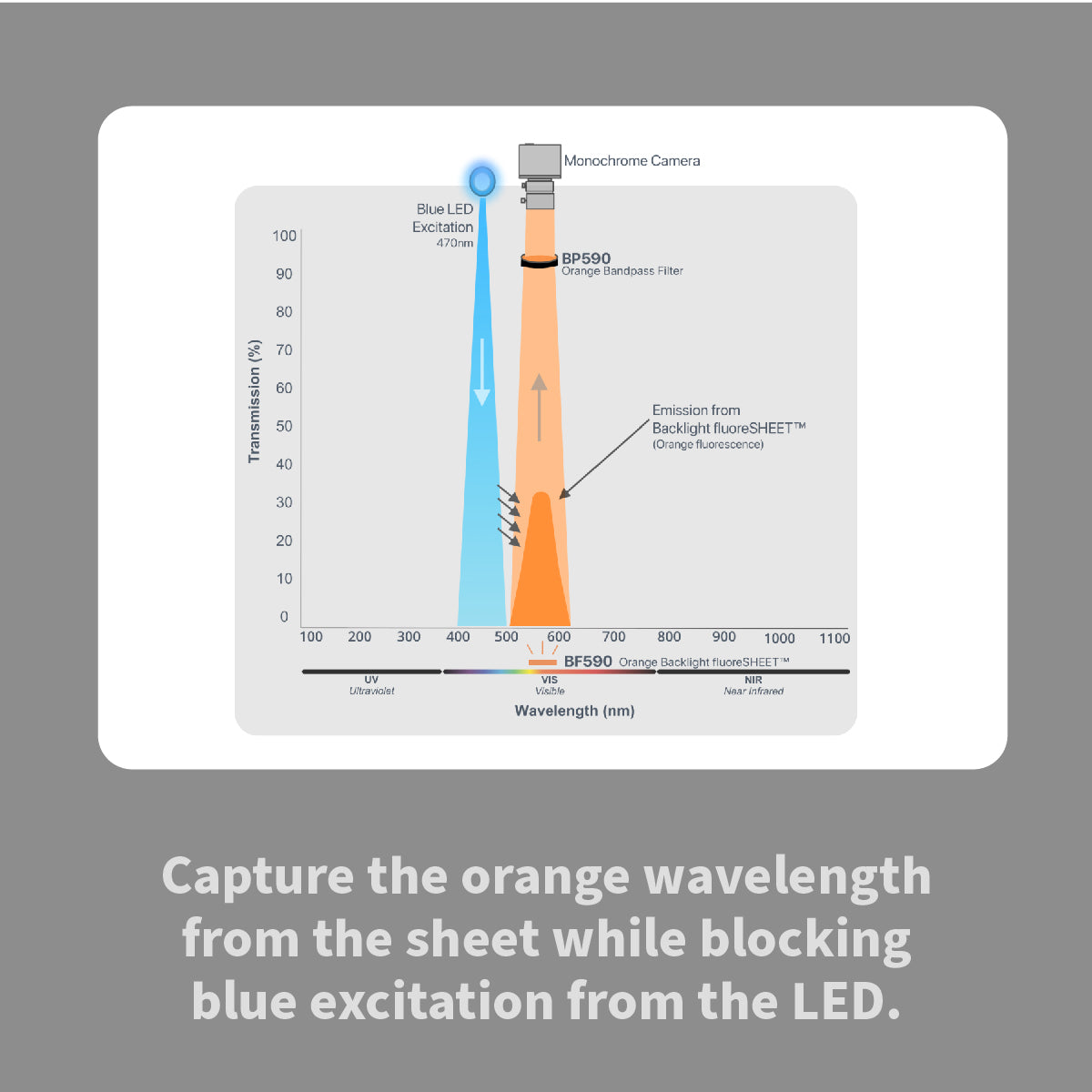 Monochrome Camera

Blue LED Excitation 470nm

BP590 Orange Bandpass Filter

Emission from Backlight fluoreSHEET™ (Orange fluorescence)

Transmission (%)

100
90
80
70
60
50
40
30
20
10
0

100 200 300 400 500 600 700 800 900 1000 1100

BF590 Orange Backlight fluoreSHEET™

UV Ultraviolet

VIS Visible

NIR Near infrared

Wavelength (nm)

Capture the orange wavelength from the sheet while blocking blue excitation from the LED.